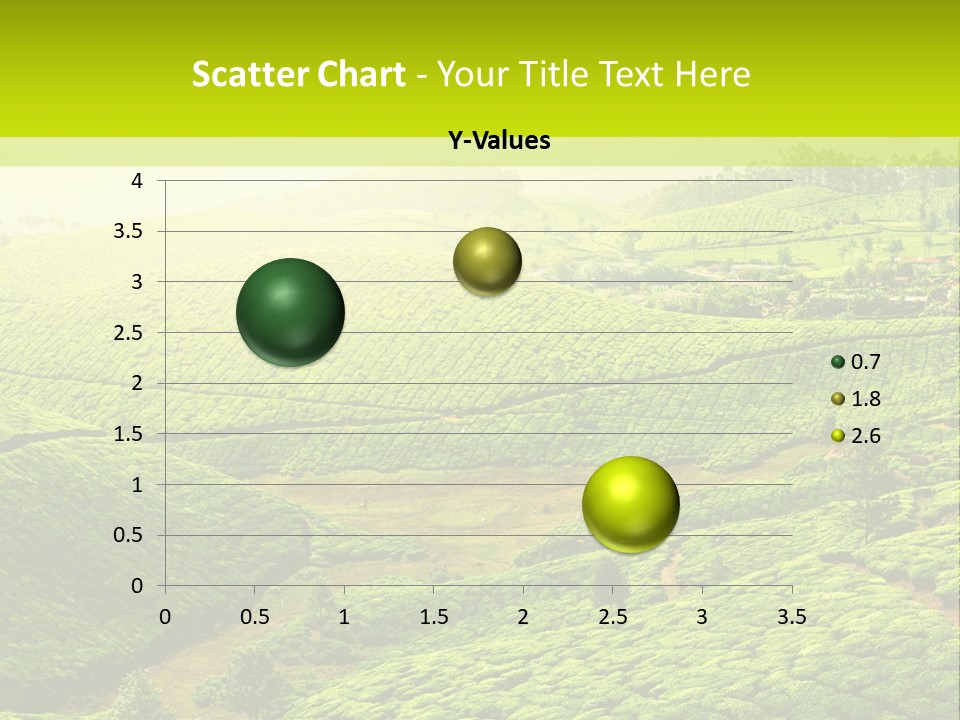 Scatter Chart - Your Title Text Here

Y-Values

4
3.5
3
2.5
2
1.5
1
0.5
0

0 0.5 1 1.5 2 2.5 3 3.5

0.7
1.8
2.6